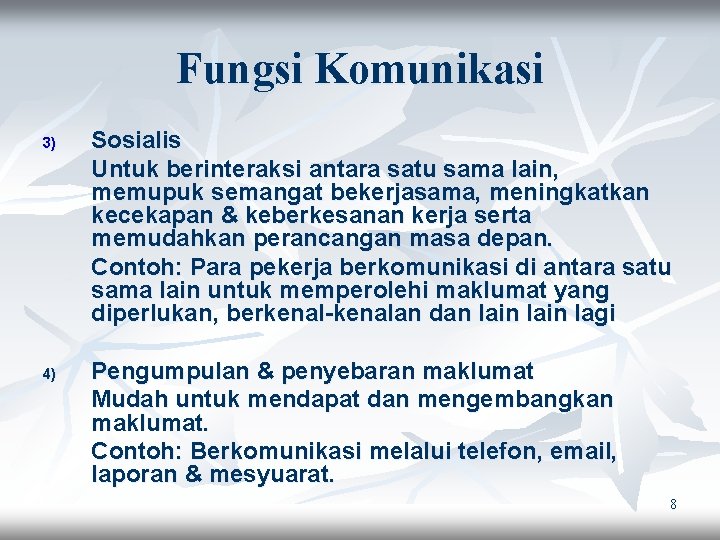 Fungsi Komunikasi

3) Sosialis

Untuk berinteraksi antara satu sama lain, memupuk semangat bekerjasama, meningkatkan kecekapan & keberkesanan kerja serta memudahkan perancangan masa depan.

Contoh: Para pekerja berkomunikasi di antara satu sama lain untuk memperolehi maklumat yang diperlukan, berkenal-kenalan dan lain lain lagi

4) Pengumpulan & penyebaran maklumat

Mudah untuk mendapat dan mengembangkan maklumat.

Contoh: Berkomunikasi melalui telefon, email, laporan & mesyuarat.

8